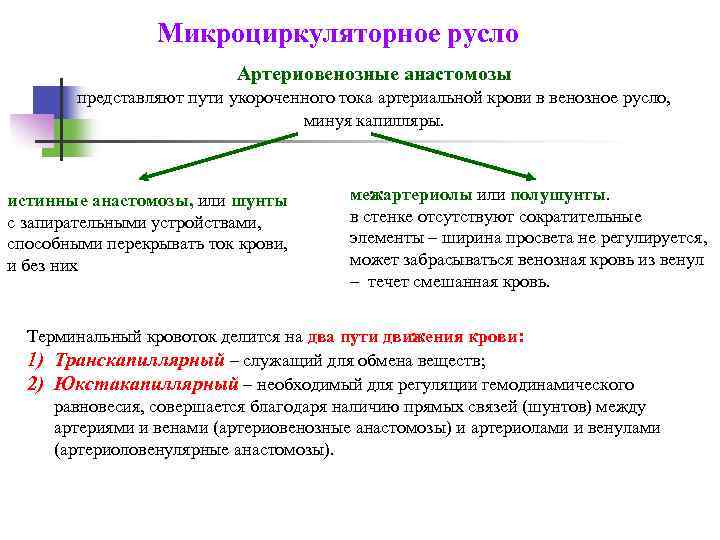 Микроциркуляторное русло

Артериовенозные анастомозы

представляют пути укороченного тока артериальной крови в венозное русло, минуя капилляры.

истинные анастомозы, или шунты с запирательными устройствами, способными перекрывать ток крови, и без них

межартериолы или полушунты. в стенке отсутствуют сократительные элементы – ширина просвета не регулируется, может забрасываться венозная кровь из венул – течет смешанная кровь.

Терминальный кровоток делится на два пути движения крови:
1) Транскапиллярный – служащий для обмена веществ;
2) Юкстакапиллярный – необходимый для регуляции гемодинамического равновесия, совершается благодаря наличию прямых связей (шунтов) между артериями и венами (артериовенозные анастомозы) и артериолами и венулами (артериоловенулярные анастомозы).